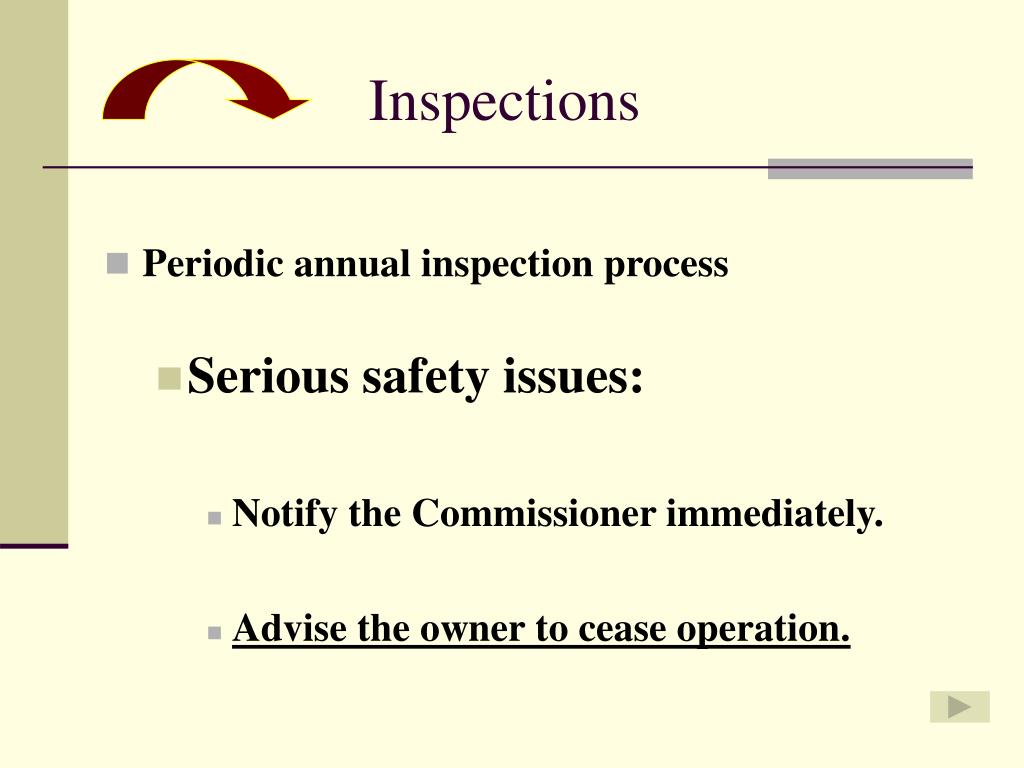 Inspections

Periodic annual inspection process

Serious safety issues:

Notify the Commissioner immediately.

Advise the owner to cease operation.